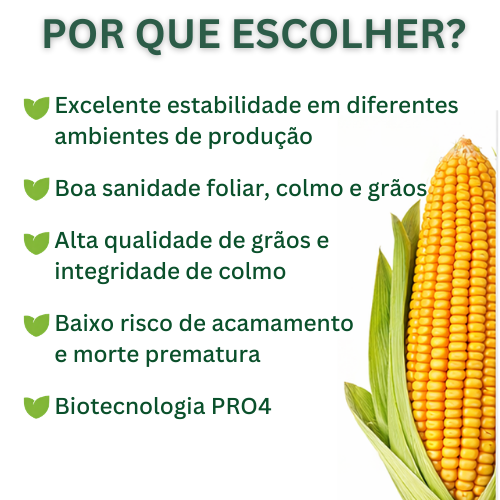 POR QUE ESCOLHER?

Excelente estabilidade em diferentes ambientes de produção

Boa sanidade foliar, colmo e grãos

Alta qualidade de grãos e integridade de colmo

Baixo risco de acamamento e morte prematura

Biotecnologia PRO4